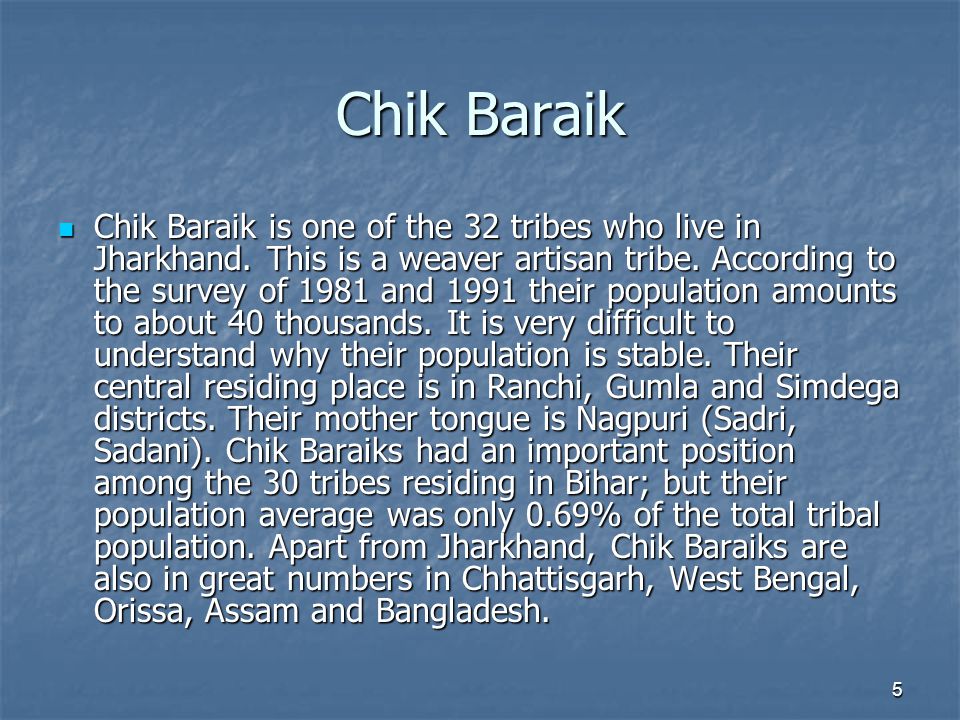 Chik Baraik

Chik Baraik is one of the 32 tribes who live in Jharkhand. This is a weaver artisan tribe. According to the survey of 1981 and 1991 their population amounts to about 40 thousands. It is very difficult to understand why their population is stable. Their central residing place is in Ranchi, Gumla and Simdega districts. Their mother tongue is Nagpuri (Sadri, Sadani). Chik Baraiks had an important position among the 30 tribes residing in Bihar; but their population average was only 0.69% of the total tribal population. Apart from Jharkhand, Chik Baraiks are also in great numbers in Chhattisgarh, West Bengal, Orissa, Assam and Bangladesh.

5